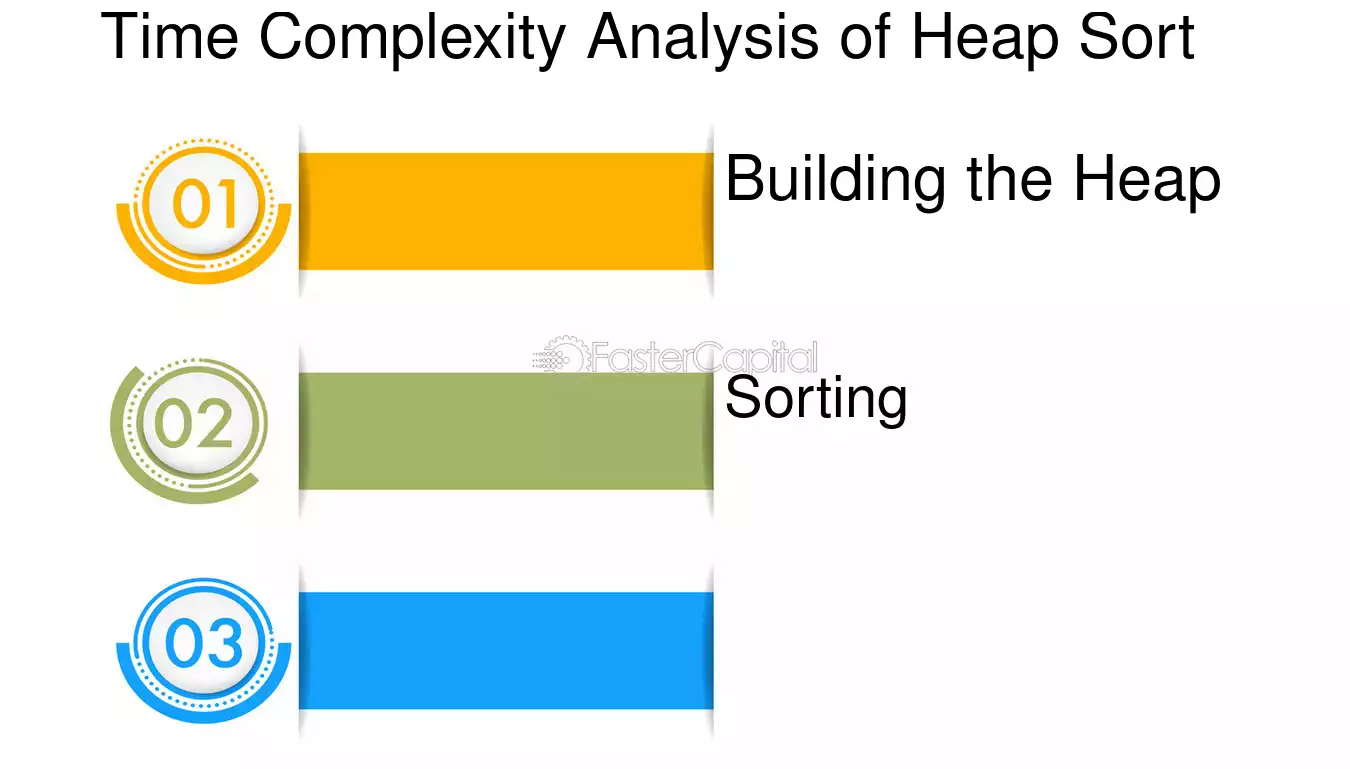 Time Complexity Analysis of Heap Sort

01

Building the Heap

FasterCapital

02

Sorting

03